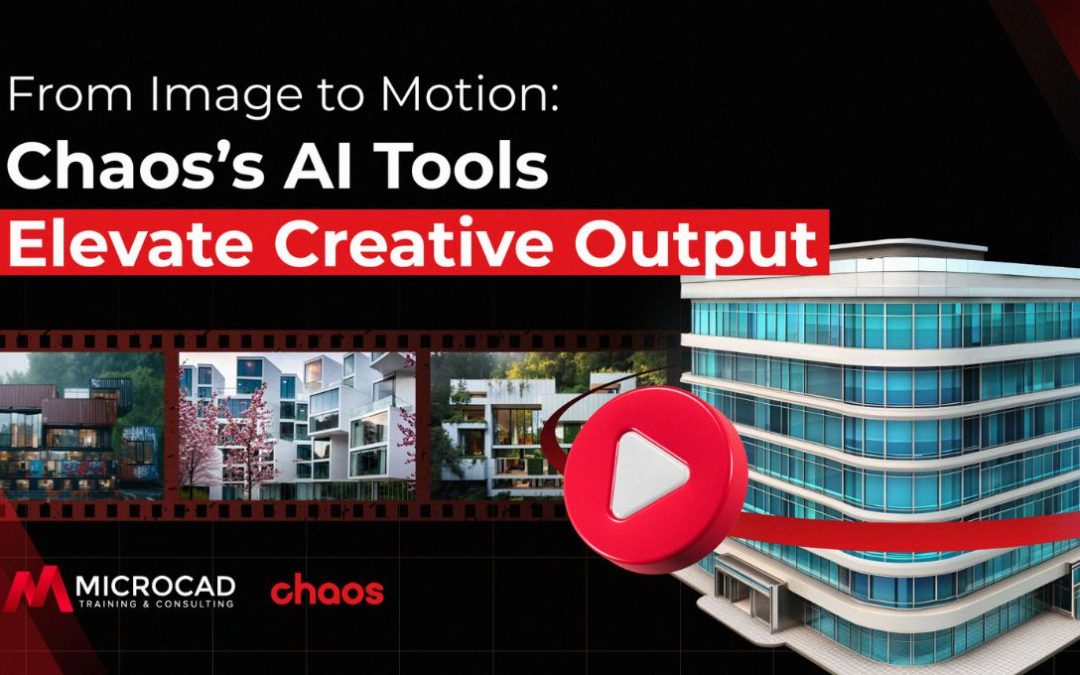 From Image to Motion:
Chaos's AI Tools
Elevate Creative Output

MICROCAD
TRAINING & CONSULTING

chaos